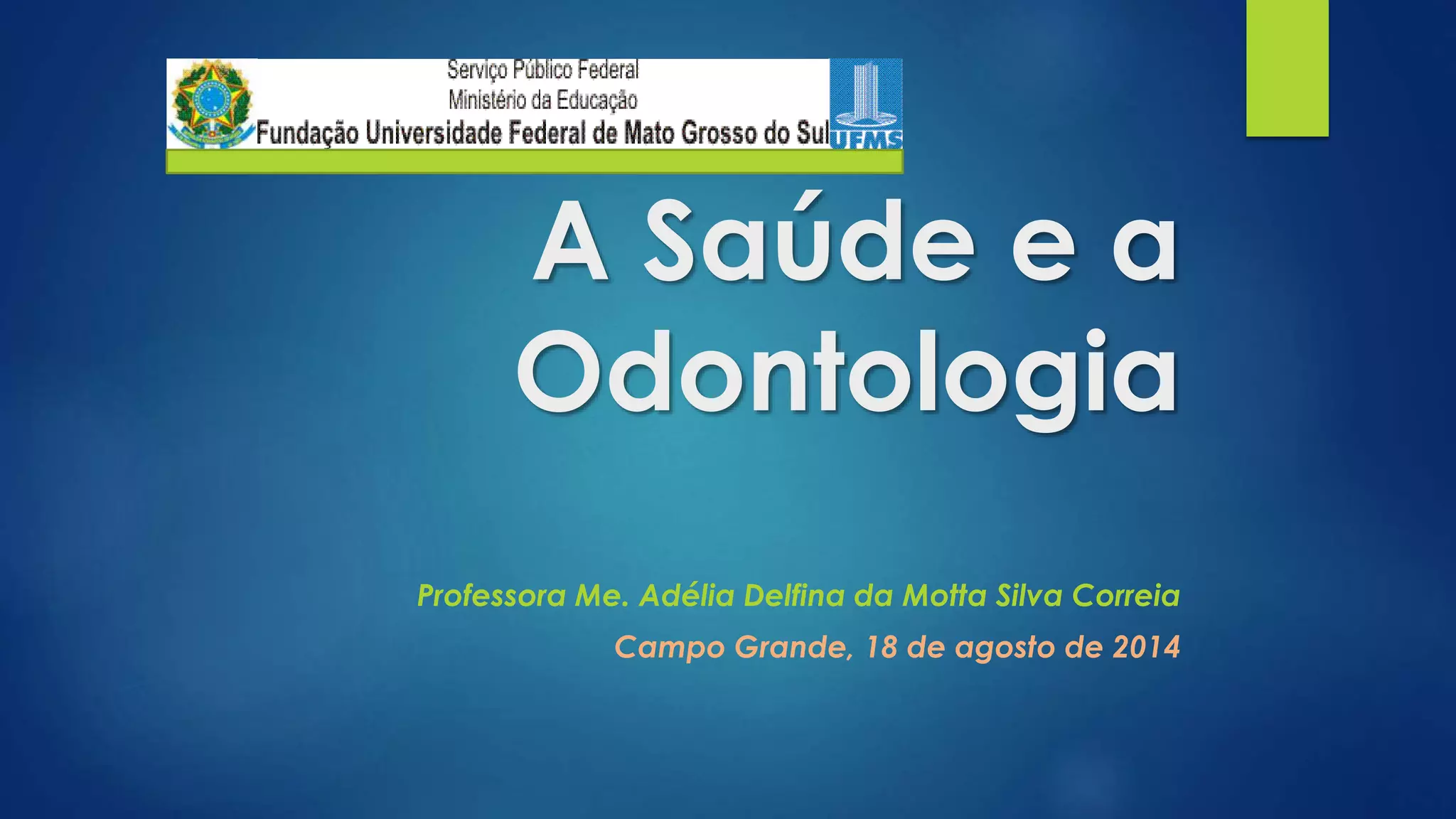 Serviço Público Federal
Ministério da Educação
Fundação Universidade Federal de Mato Grosso do Sul

UFMS

A Saúde e a Odontologia

Professora Me. Adélia Delfina da Motta Silva Correia

Campo Grande, 18 de agosto de 2014